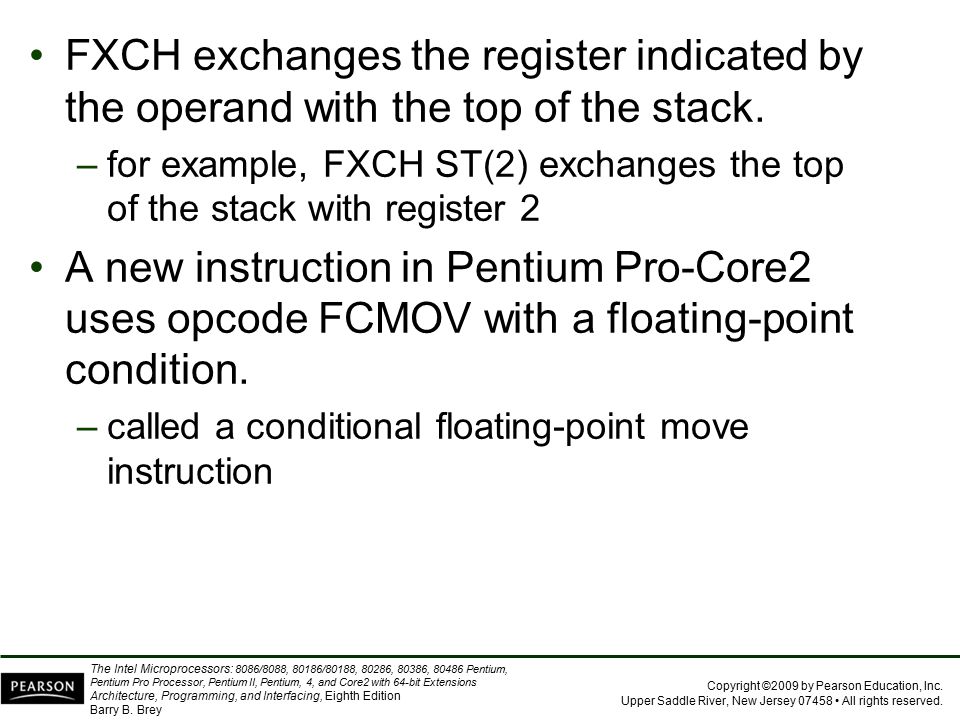 • FXCH exchanges the register indicated by the operand with the top of the stack.

– for example, FXCH ST(2) exchanges the top of the stack with register 2

• A new instruction in Pentium Pro-Core2 uses opcode FCMOV with a floating-point condition.

– called a conditional floating-point move instruction

PEARSON

The Intel Microprocessors: 8086/8088, 80186/80188, 80286, 80386, 80486 Pentium, Pentium Pro Processor, Pentium II, Pentium, 4, and Core2 with 64-bit Extensions Architecture, Programming, and Interfacing, Eighth Edition
Barry B. Brey

Copyright ©2009 by Pearson Education, Inc.
Upper Saddle River, New Jersey 07458 • All rights reserved.